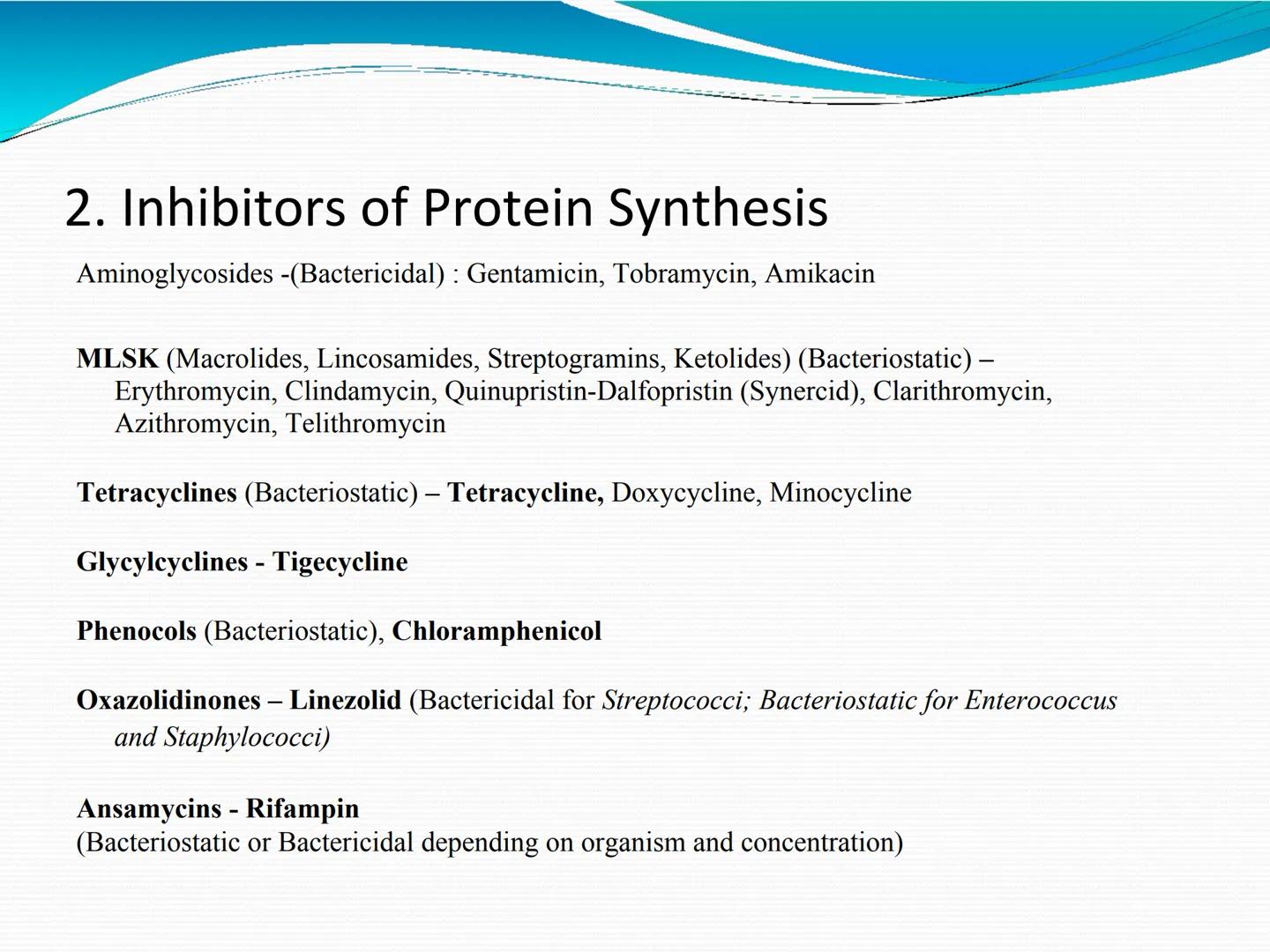 2. Inhibitors of Protein Synthesis

Aminoglycosides -(Bactericidal) : Gentamicin, Tobramycin, Amikacin

MLSK (Macrolides, Lincosamides, Streptogramins, Ketolides) (Bacteriostatic) – Erythromycin, Clindamycin, Quinupristin-Dalfopristin (Synercid), Clarithromycin, Azithromycin, Telithromycin

Tetracyclines (Bacteriostatic) – Tetracycline, Doxycycline, Minocycline

Glycylcyclines - Tigecycline

Phenocols (Bacteriostatic), Chloramphenicol

Oxazolidinones – Linezolid (Bactericidal for Streptococci; Bacteriostatic for Enterococcus and Staphylococci)

Ansamycins - Rifampin
(Bacteriostatic or Bactericidal depending on organism and concentration)